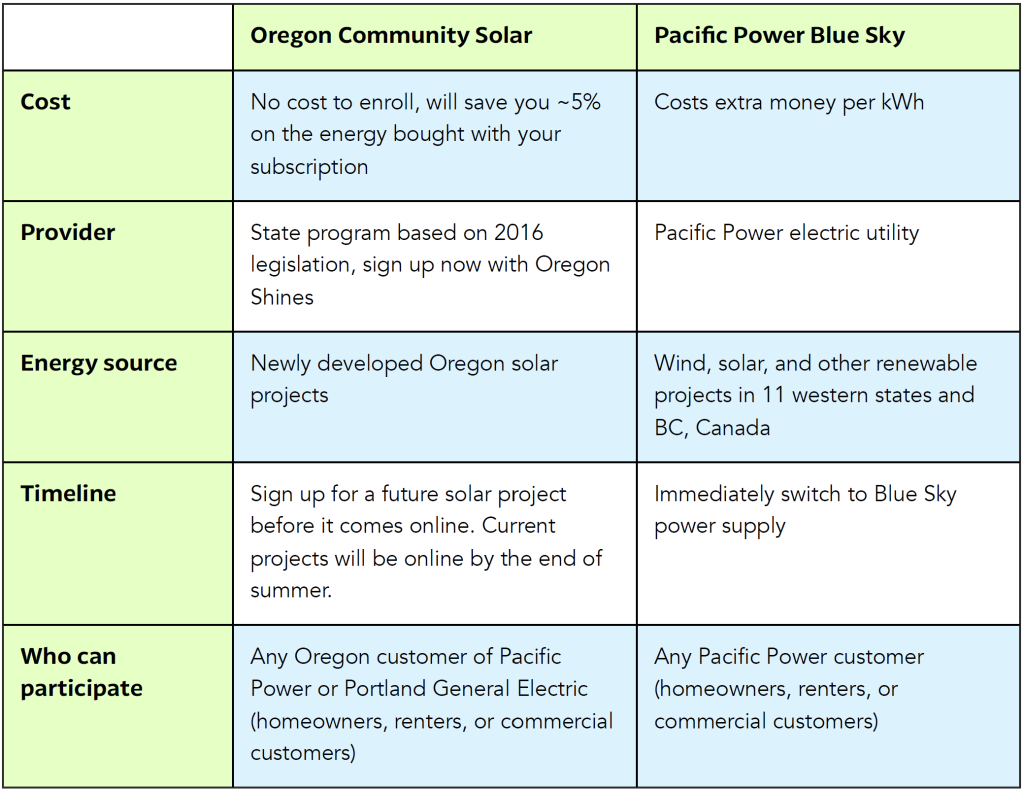 | | Oregon Community Solar | Pacific Power Blue Sky |
|---|---|---|
| Cost | No cost to enroll, will save you ~5% on the energy bought with your subscription | Costs extra money per kWh |
| Provider | State program based on 2016 legislation, sign up now with Oregon Shines | Pacific Power electric utility |
| Energy source | Newly developed Oregon solar projects | Wind, solar, and other renewable projects in 11 western states and BC, Canada |
| Timeline | Sign up for a future solar project before it comes online. Current projects will be online by the end of summer. | Immediately switch to Blue Sky power supply |
| Who can participate | Any Oregon customer of Pacific Power or Portland General Electric (homeowners, renters, or commercial customers) | Any Pacific Power customer (homeowners, renters, or commercial customers) |